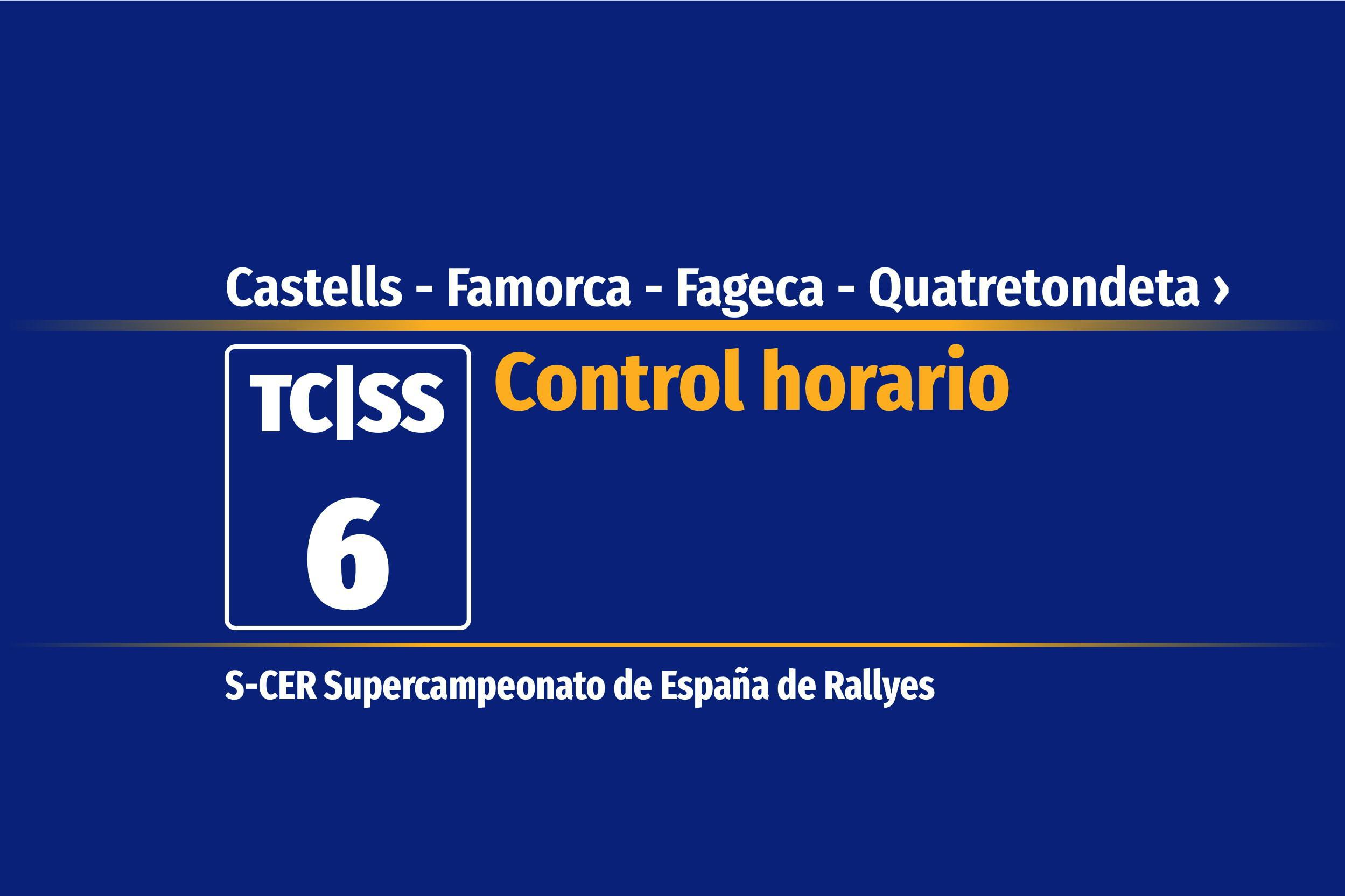 Castells - Famorca - Fageca - Quatretondeta ›

TC|SS
6

Control horario

S-CER Supercampeonato de España de Rallyes